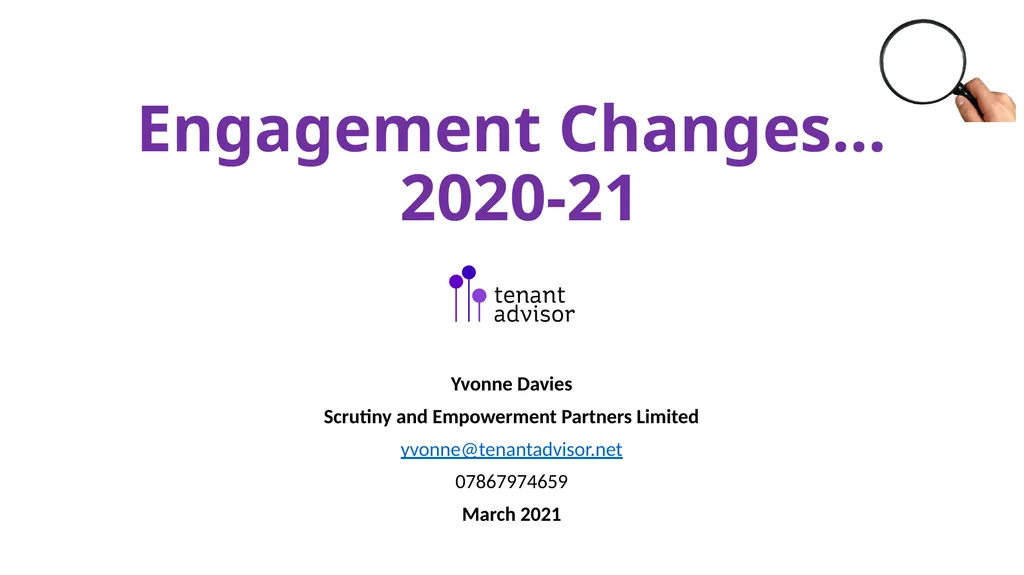 Engagement Changes… 2020-21

tenant advisor

Yvonne Davies

Scrutiny and Empowerment Partners Limited

yvonne@tenantadvisor.net

07867974659

March 2021